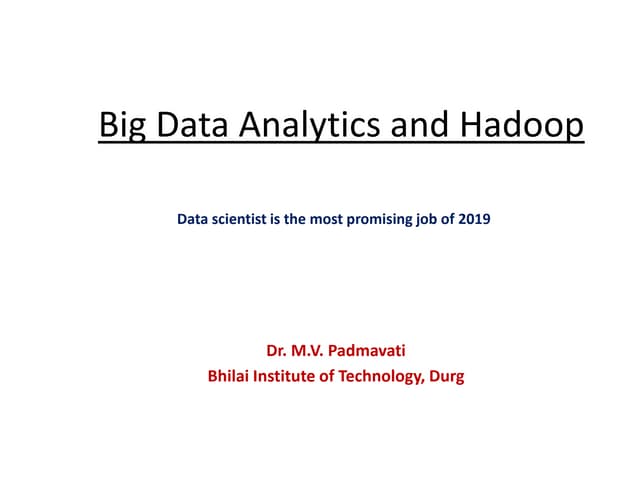 Big Data Analytics and Hadoop

Data scientist is the most promising job of 2019

Dr. M.V. Padmavati
Bhilai Institute of Technology, Durg